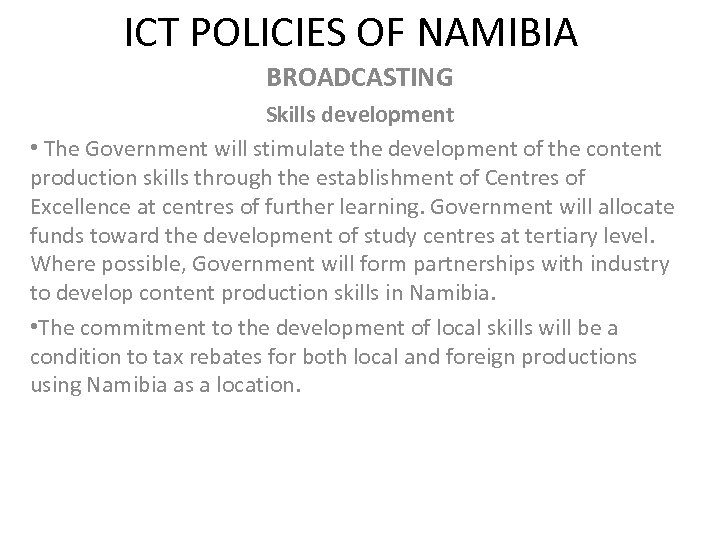 ICT POLICIES OF NAMIBIA

BROADCASTING

Skills development

• The Government will stimulate the development of the content production skills through the establishment of Centres of Excellence at centres of further learning. Government will allocate funds toward the development of study centres at tertiary level. Where possible, Government will form partnerships with industry to develop content production skills in Namibia.

•The commitment to the development of local skills will be a condition to tax rebates for both local and foreign productions using Namibia as a location.